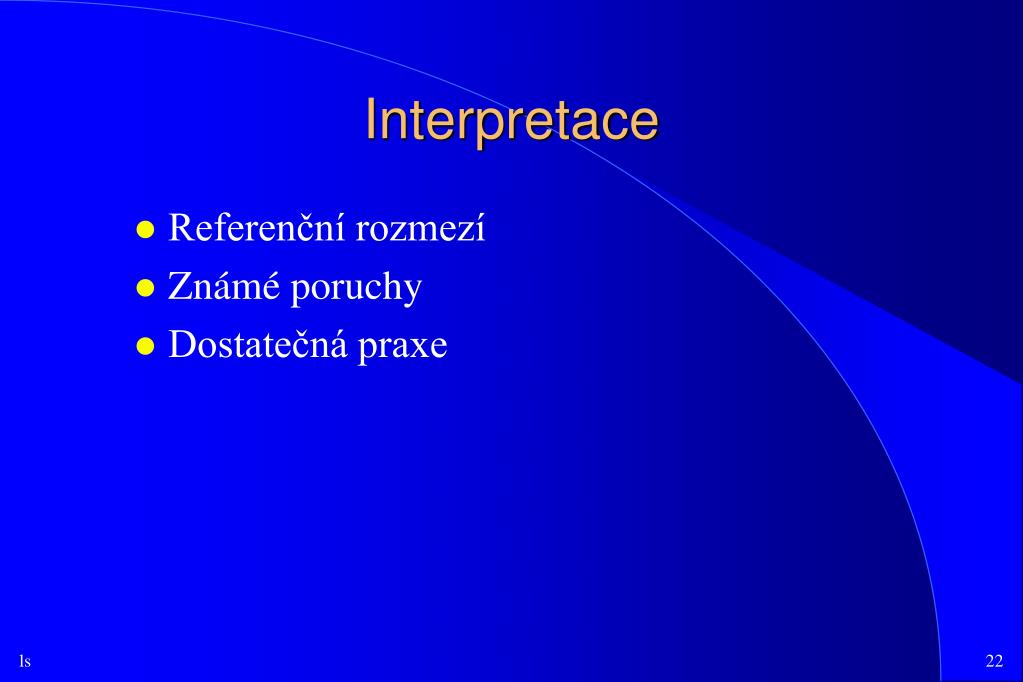 Interpretace

- Referenční rozmezí
- Známé poruchy
- Dostatečná praxe

ls

22